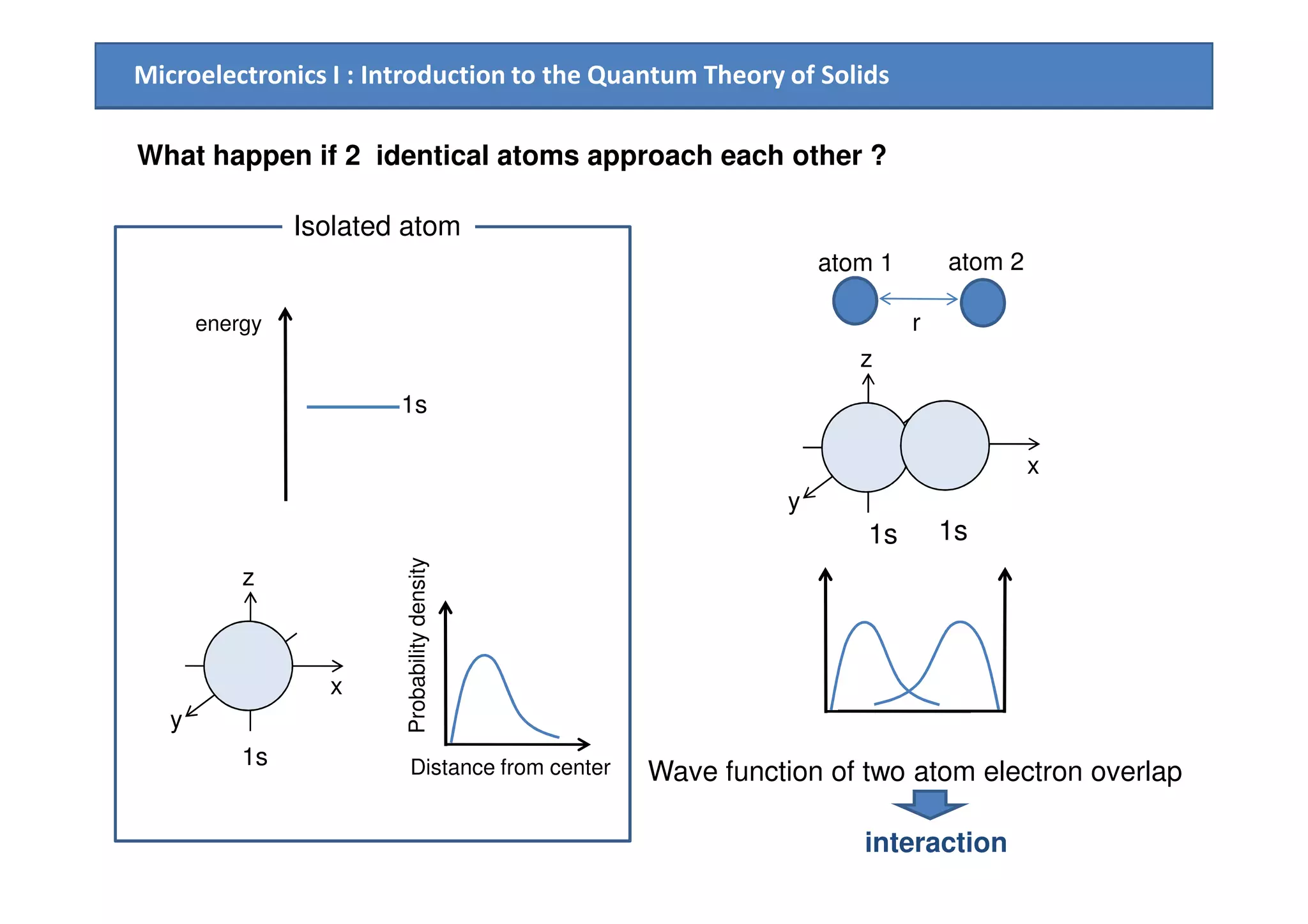 Microelectronics I : Introduction to the Quantum Theory of Solids

What happen if 2 identical atoms approach each other ?

Isolated atom

energy

1s

z

x

y

1s

Probability density

Distance from center

atom 1

atom 2

r

z

x

y

1s

1s

Wave function of two atom electron overlap

interaction